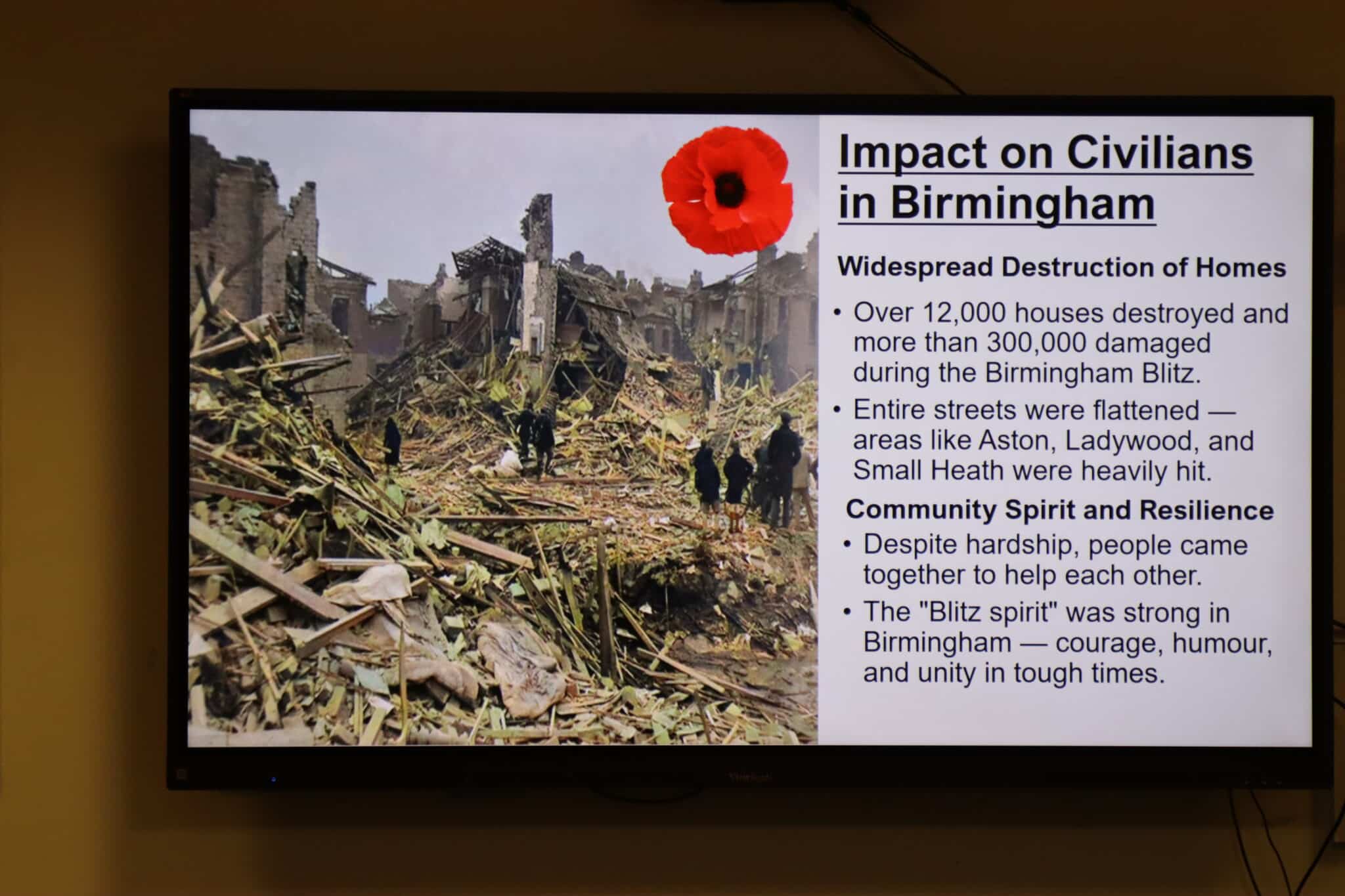 Impact on Civilians in Birmingham

Widespread Destruction of Homes

• Over 12,000 houses destroyed and more than 300,000 damaged during the Birmingham Blitz.
• Entire streets were flattened — areas like Aston, Ladywood, and Small Heath were heavily hit.

Community Spirit and Resilience

• Despite hardship, people came together to help each other.
• The "Blitz spirit" was strong in Birmingham — courage, humour, and unity in tough times.